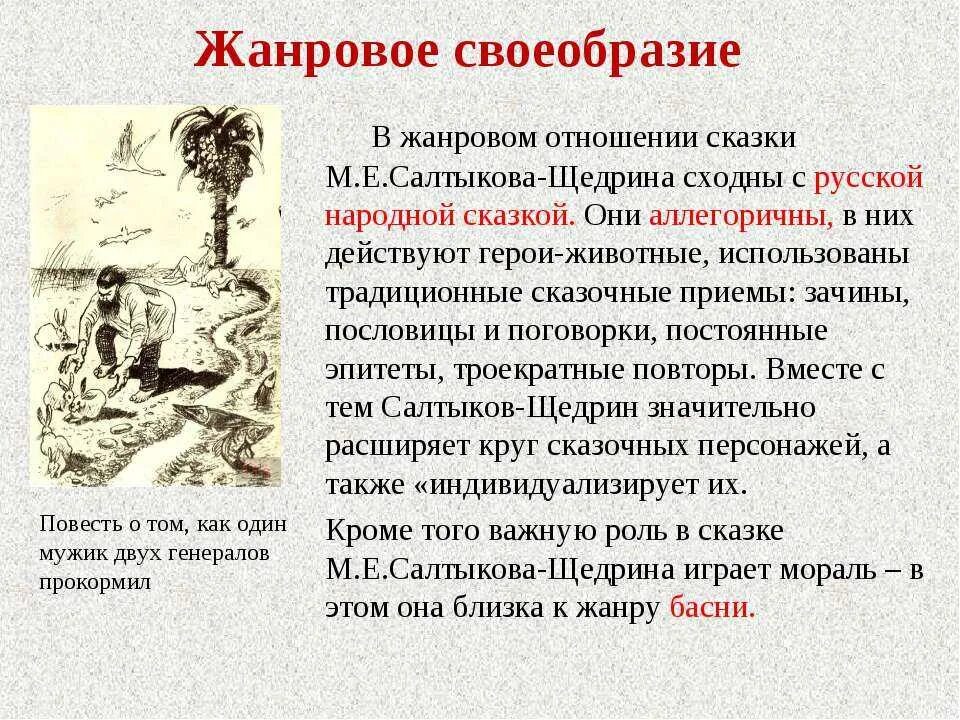 Жанровое своеобразие

В жанровом отношении сказки М.Е.Салтыкова-Щедрина сходны с русской народной сказкой. Они аллегоричны, в них действуют герои-животные, использованы традиционные сказочные приемы: зачины, пословицы и поговорки, постоянные эпитеты, троекратные повторы. Вместе с тем Салтыков-Щедрин значительно расширяет круг сказочных персонажей, а также «индивидуализирует их.

Кроме того важную роль в сказке М.Е.Салтыкова-Щедрина играет мораль – в этом она близка к жанру басни.

Повесть о том, как один мужик двух генералов прокормил